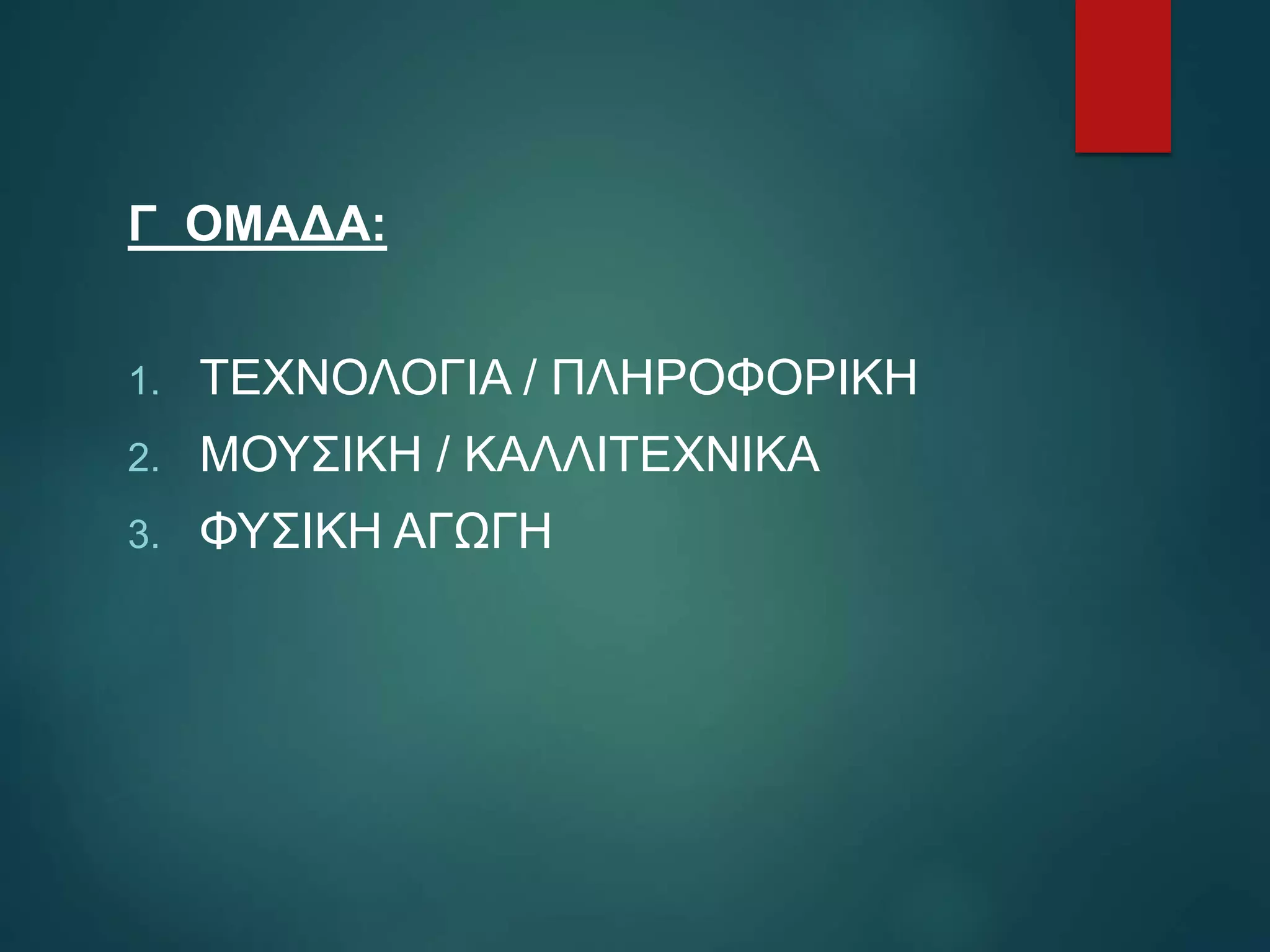 Γ ΟΜΑΔΑ:

1. ΤΕΧΝΟΛΟΓΙΑ / ΠΛΗΡΟΦΟΡΙΚΗ
2. ΜΟΥΣΙΚΗ / ΚΑΛΛΙΤΕΧΝΙΚΑ
3. ΦΥΣΙΚΗ ΑΓΩΓΗ